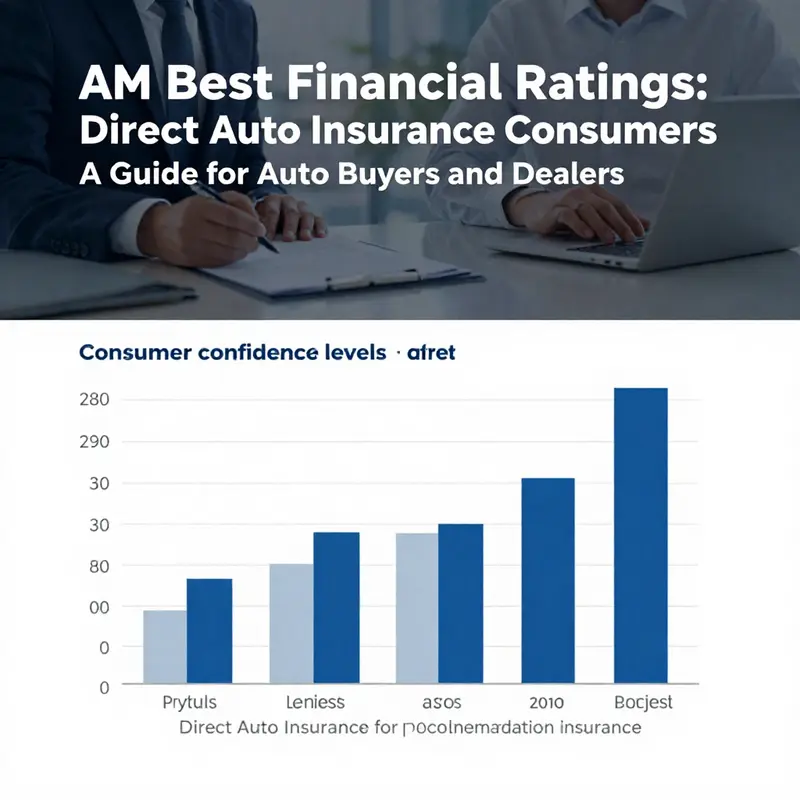 AM Best Financial Ratings:
Direct Auto Insurance Consumers
A Guide for Auto Buyers and Dealers

Consumer confidence levels · afret

280
290
30
30
80
00
0
0

Prytuls
Leniess
asos
2010
Bocjest

Direct Auto Insurance for pocolnemadation insurance